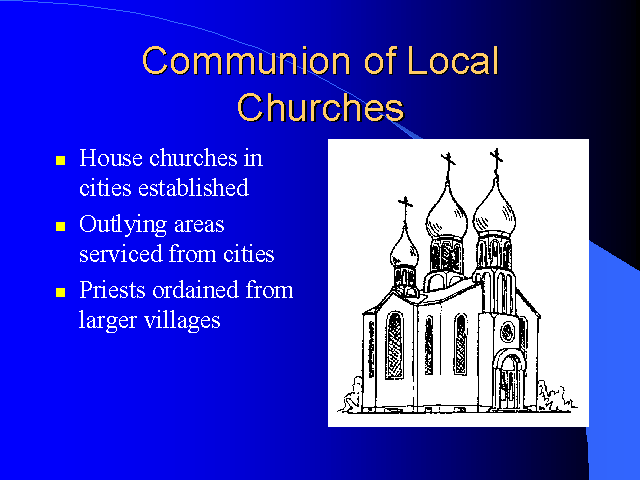 Communion of Local Churches

- House churches in cities established
- Outlying areas serviced from cities
- Priests ordained from larger villages